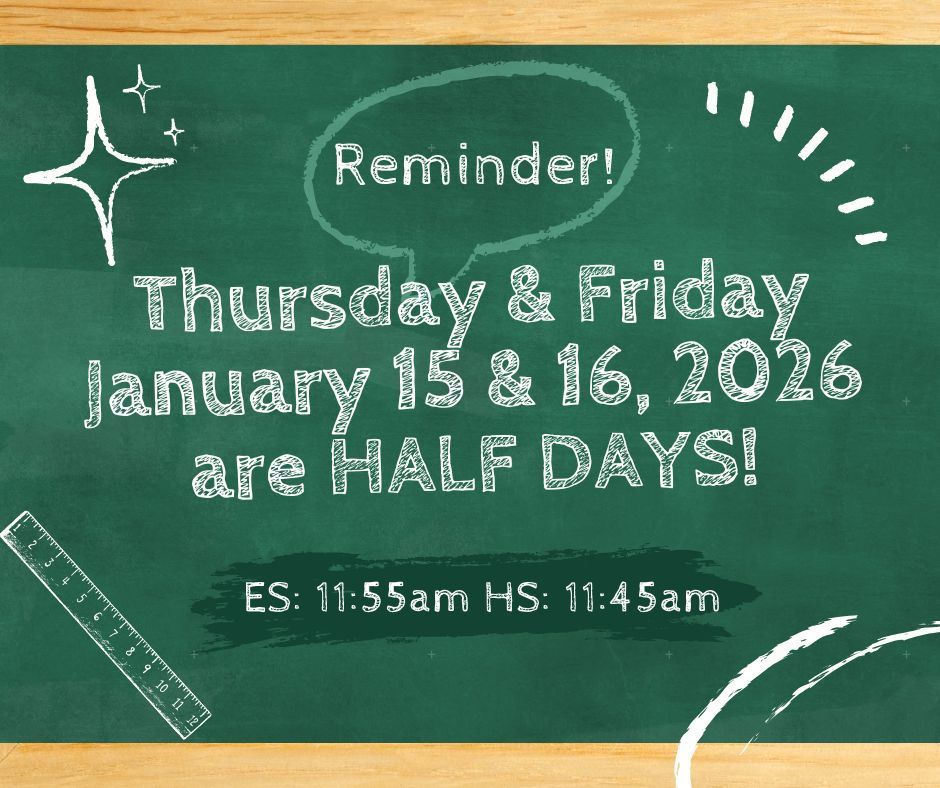 Reminder!

Thursday & Friday January 15 & 16, 2026 are HALF DAYS!

ES: 11:55am HS: 11:45am

1 2 3 4 5 6 7 8 9 10 11 12